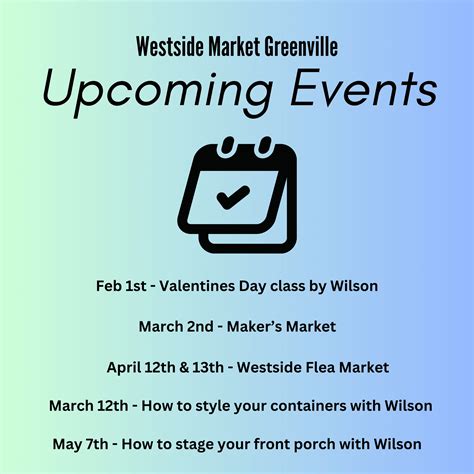 Westside Market Greenville

Upcoming Events

Feb 1st - Valentines Day class by Wilson

March 2nd - Maker's Market

April 12th & 13th - Westside Flea Market

March 12th - How to style your containers with Wilson

May 7th - How to stage your front porch with Wilson